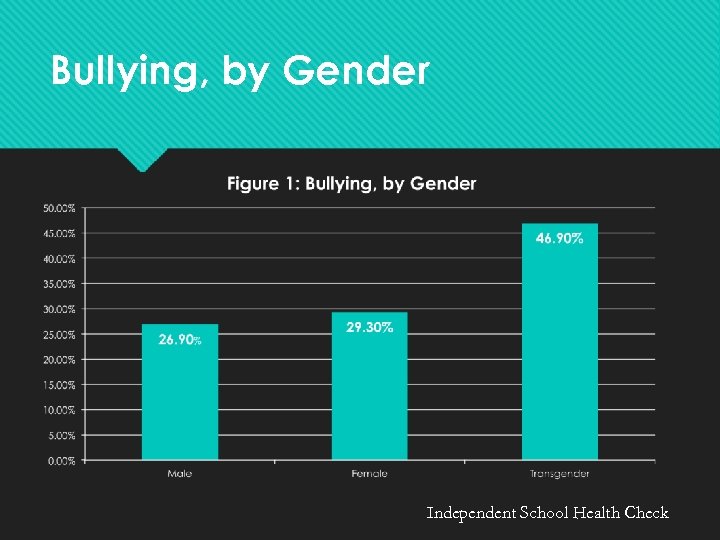 Bullying, by Gender

Figure 1: Bullying, by Gender

50.00%
45.00%
40.00%
35.00%
30.00%
25.00%
20.00%
15.00%
10.00%
5.00%
0.00%

26.90%
29.30%
46.90%

Male
Female
Transgender

Independent School Health Check